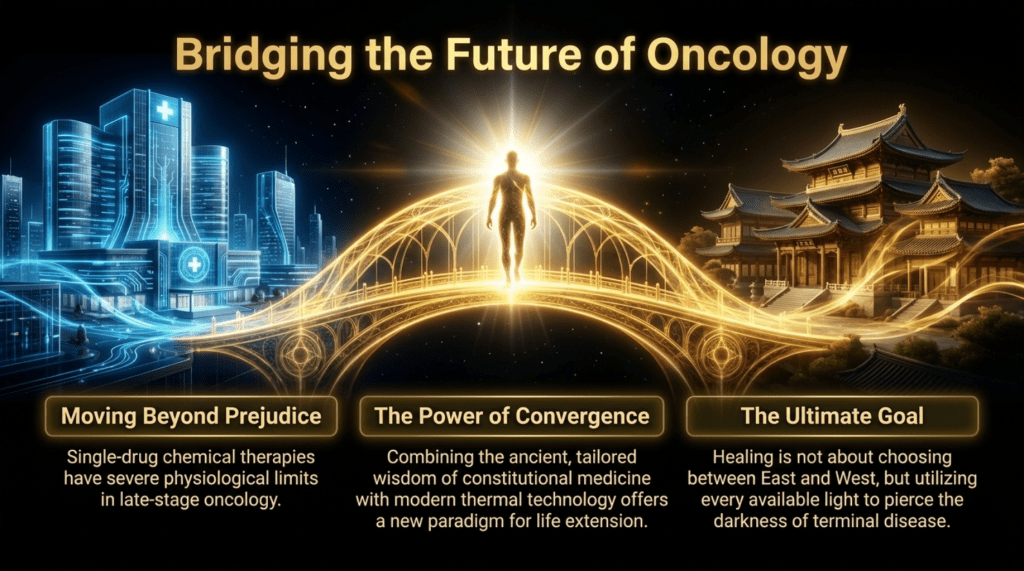 Bridging the Future of Oncology

Moving Beyond Prejudice

Single-drug chemical therapies have severe physiological limits in late-stage oncology.

The Power of Convergence

Combining the ancient, tailored wisdom of constitutional medicine with modern thermal technology offers a new paradigm for life extension.

The Ultimate Goal

Healing is not about choosing between East and West, but utilizing every available light to pierce the darkness of terminal disease.